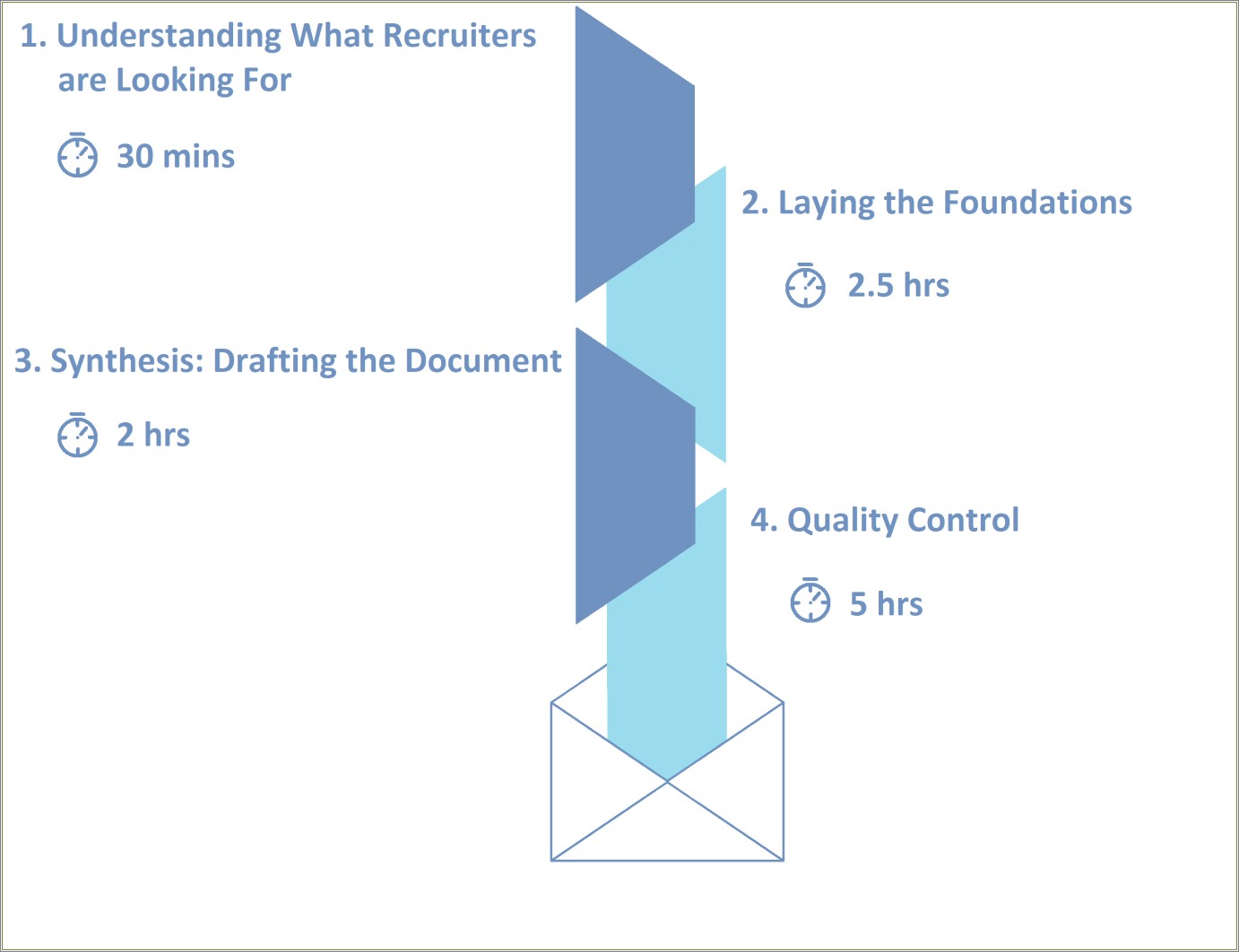 1. Understanding What Recruiters are Looking For

30 mins

2. Laying the Foundations

2.5 hrs

3. Synthesis: Drafting the Document

2 hrs

4. Quality Control

5 hrs